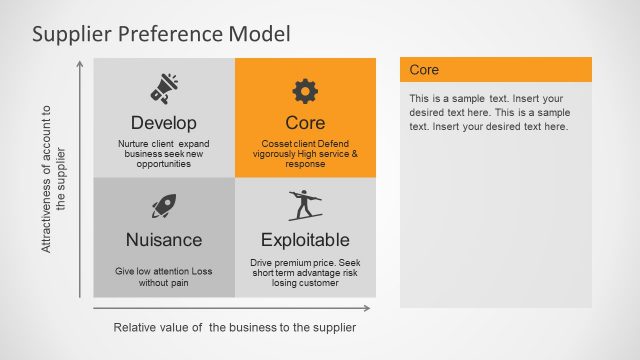 Supplier Preference Model

Attractiveness of account to the supplier

Develop

Nurture client expand business seek new opportunities

Core

Cosset client Defend vigorously High service & response

Nuisance

Give low attention Loss without pain

Exploitable

Drive premium price. Seek short term advantage risk losing customer

Relative value of the business to the supplier

Core

This is a sample text. Insert your desired text here. This is a sample text. Insert your desired text here.